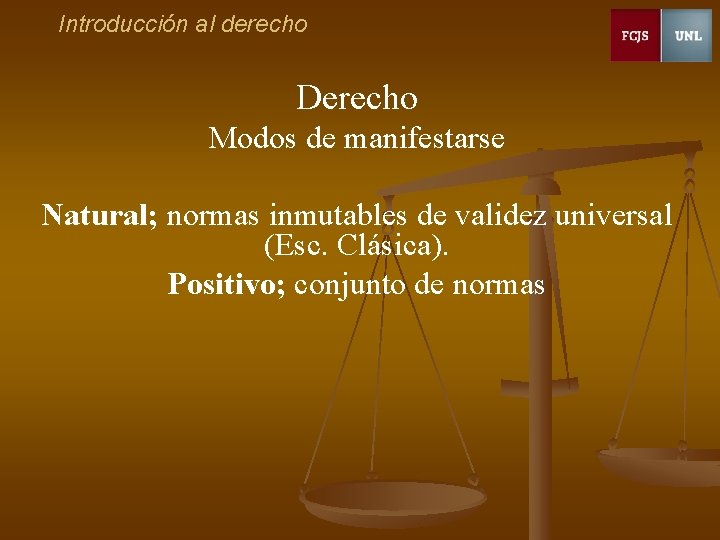 Introducción al derecho

FCJS UNL

Derecho
Modos de manifestarse

Natural; normas inmutables de validez universal (Esc. Clásica).
Positivo; conjunto de normas